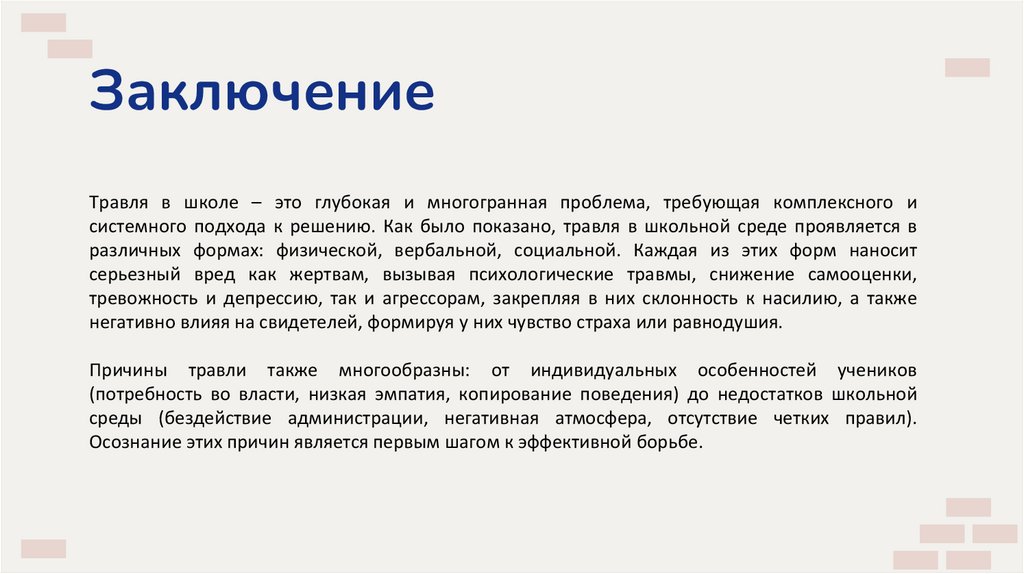 Заключение

Травля в школе – это глубокая и многогранная проблема, требующая комплексного и системного подхода к решению. Как было показано, травля в школьной среде проявляется в различных формах: физической, вербальной, социальной. Каждая из этих форм наносит серьезный вред как жертвам, вызывая психологические травмы, снижение самооценки, тревожность и депрессию, так и агрессорам, закрепляя в них склонность к насилию, а также негативно влияя на свидетелей, формируя у них чувство страха или равнодушия.

Причины травли также многообразны: от индивидуальных особенностей учеников (потребность во власти, низкая эмпатия, копирование поведения) до недостатков школьной среды (бездействие администрации, негативная атмосфера, отсутствие четких правил). Осознание этих причин является первым шагом к эффективной борьбе.